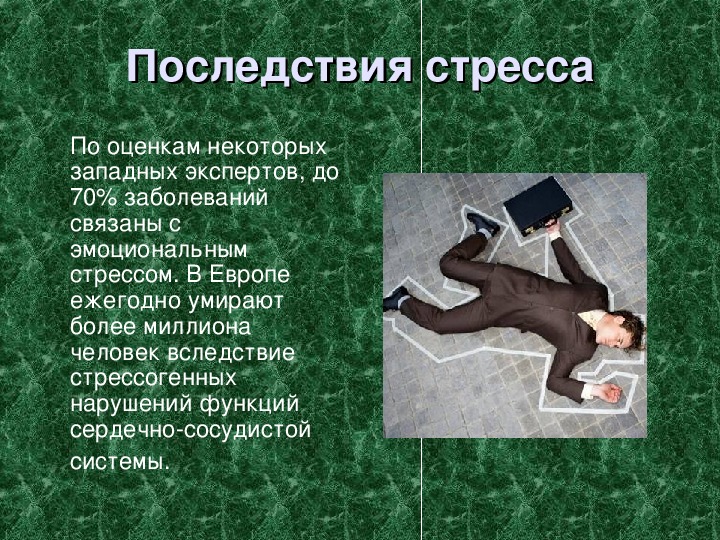 Последствия стресса

По оценкам некоторых западных экспертов, до 70% заболеваний связаны с эмоциональным стрессом. В Европе ежегодно умирают более миллиона человек вследствие стрессогенных нарушений функций сердечно-сосудистой системы.